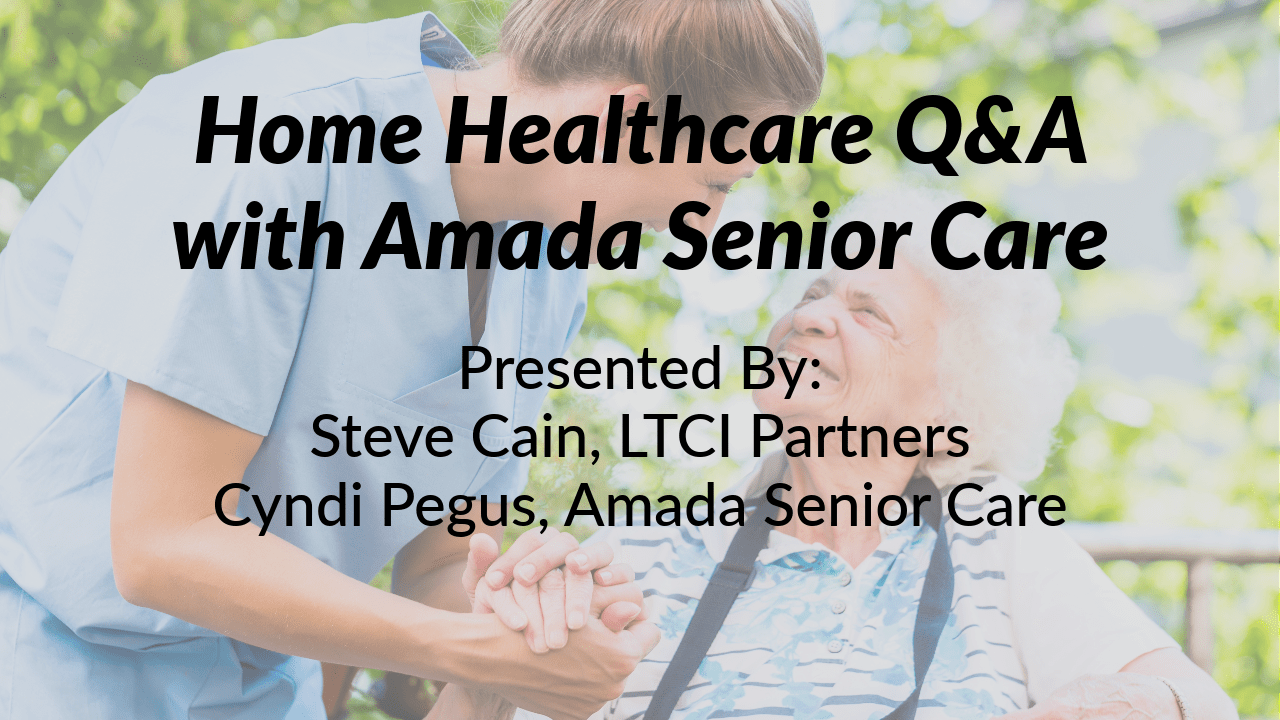 Home Healthcare Q&A with Amada Senior Care

Presented By:
Steve Cain, LTCI Partners
Cyndi Pegus, Amada Senior Care